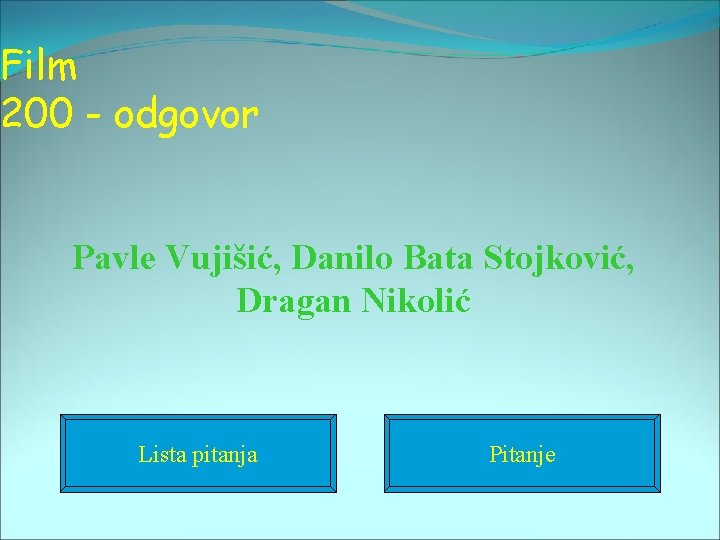 Film
200 - odgovor

Pavle Vujišić, Danilo Bata Stojković, Dragan Nikolić

Lista pitanja

Pitanje